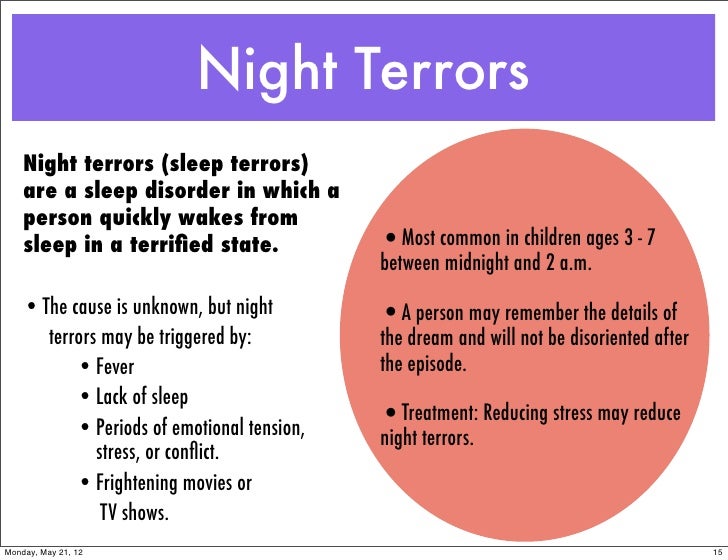 Night Terrors

Night terrors (sleep terrors) are a sleep disorder in which a person quickly wakes from sleep in a terrified state.

• The cause is unknown, but night terrors may be triggered by:
  • Fever
  • Lack of sleep
  • Periods of emotional tension, stress, or conflict.
  • Frightening movies or TV shows.

• Most common in children ages 3 - 7 between midnight and 2 a.m.

• A person may remember the details of the dream and will not be disoriented after the episode.

• Treatment: Reducing stress may reduce night terrors.

Monday, May 21, 12

15